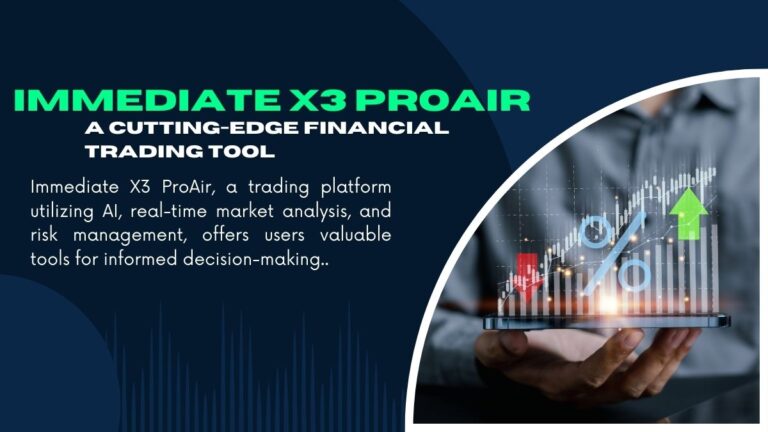 IMMEDIATE X3 PROAIR
A CUTTING-EDGE FINANCIAL TRADING TOOL

Immediate X3 ProAir, a trading platform utilizing AI, real-time market analysis, and risk management, offers users valuable tools for informed decision-making..